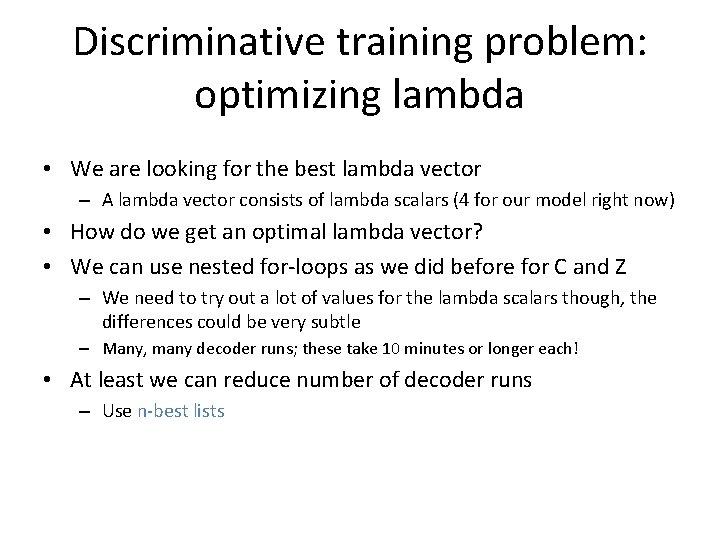 Discriminative training problem: optimizing lambda

• We are looking for the best lambda vector
  – A lambda vector consists of lambda scalars (4 for our model right now)
• How do we get an optimal lambda vector?
• We can use nested for-loops as we did before for C and Z
  – We need to try out a lot of values for the lambda scalars though, the differences could be very subtle
  – Many, many decoder runs; these take 10 minutes or longer each!
• At least we can reduce number of decoder runs
  – Use n-best lists